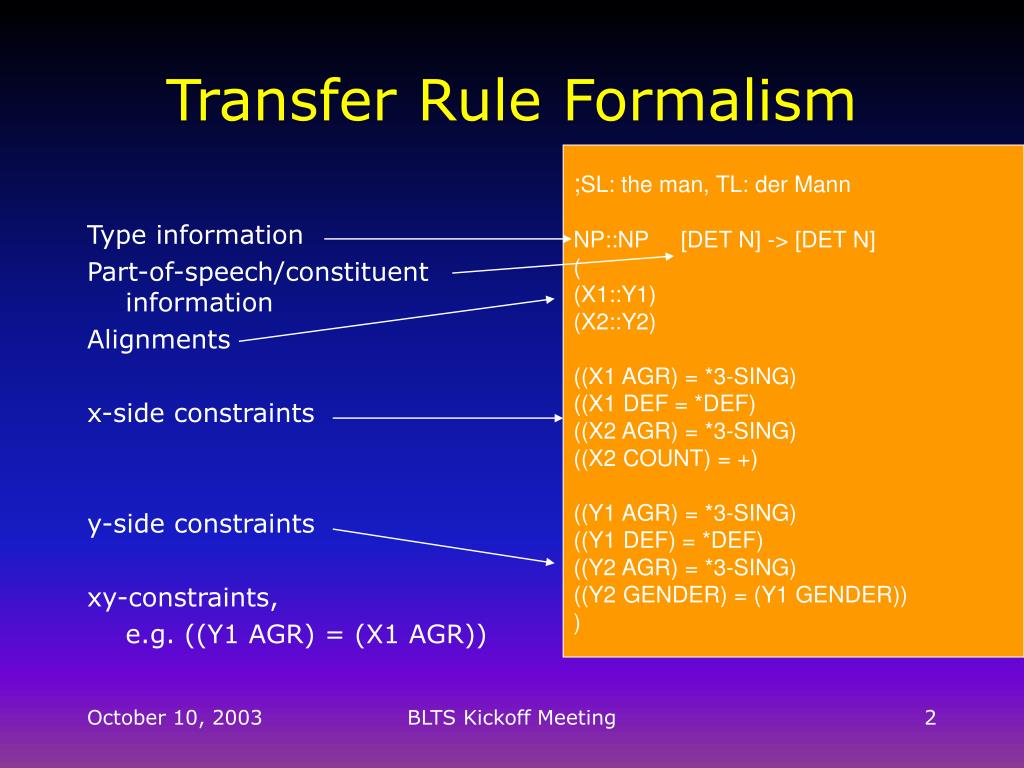 Transfer Rule Formalism

Type information
Part-of-speech/constituent information
Alignments

x-side constraints

y-side constraints

xy-constraints, e.g. ((Y1 AGR) = (X1 AGR))

;SL: the man, TL: der Mann

NP::NP [DET N] -> [DET N]
(
(X1::Y1)
(X2::Y2)

((X1 AGR) = *3-SING)
((X1 DEF = *DEF)
((X2 AGR) = *3-SING)
((X2 COUNT) = +)

((Y1 AGR) = *3-SING)
((Y1 DEF) = *DEF)
((Y2 AGR) = *3-SING)
((Y2 GENDER) = (Y1 GENDER))
)

October 10, 2003
BLTS Kickoff Meeting
2